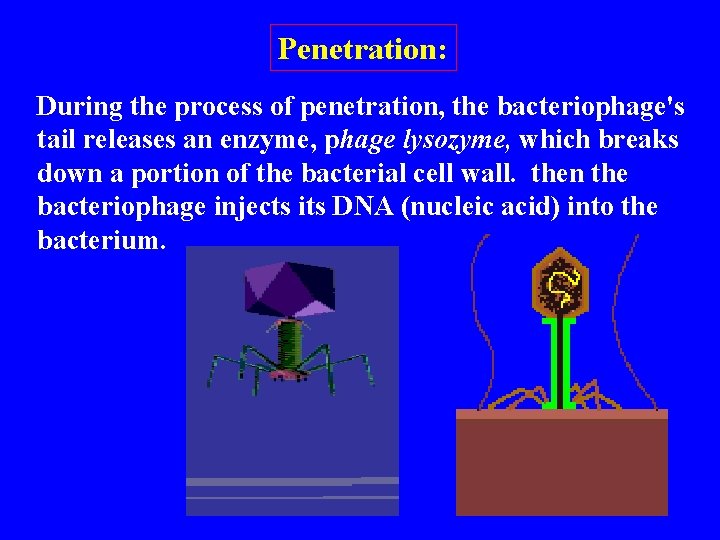 Penetration:

During the process of penetration, the bacteriophage's tail releases an enzyme, phage lysozyme, which breaks down a portion of the bacterial cell wall. then the bacteriophage injects its DNA (nucleic acid) into the bacterium.